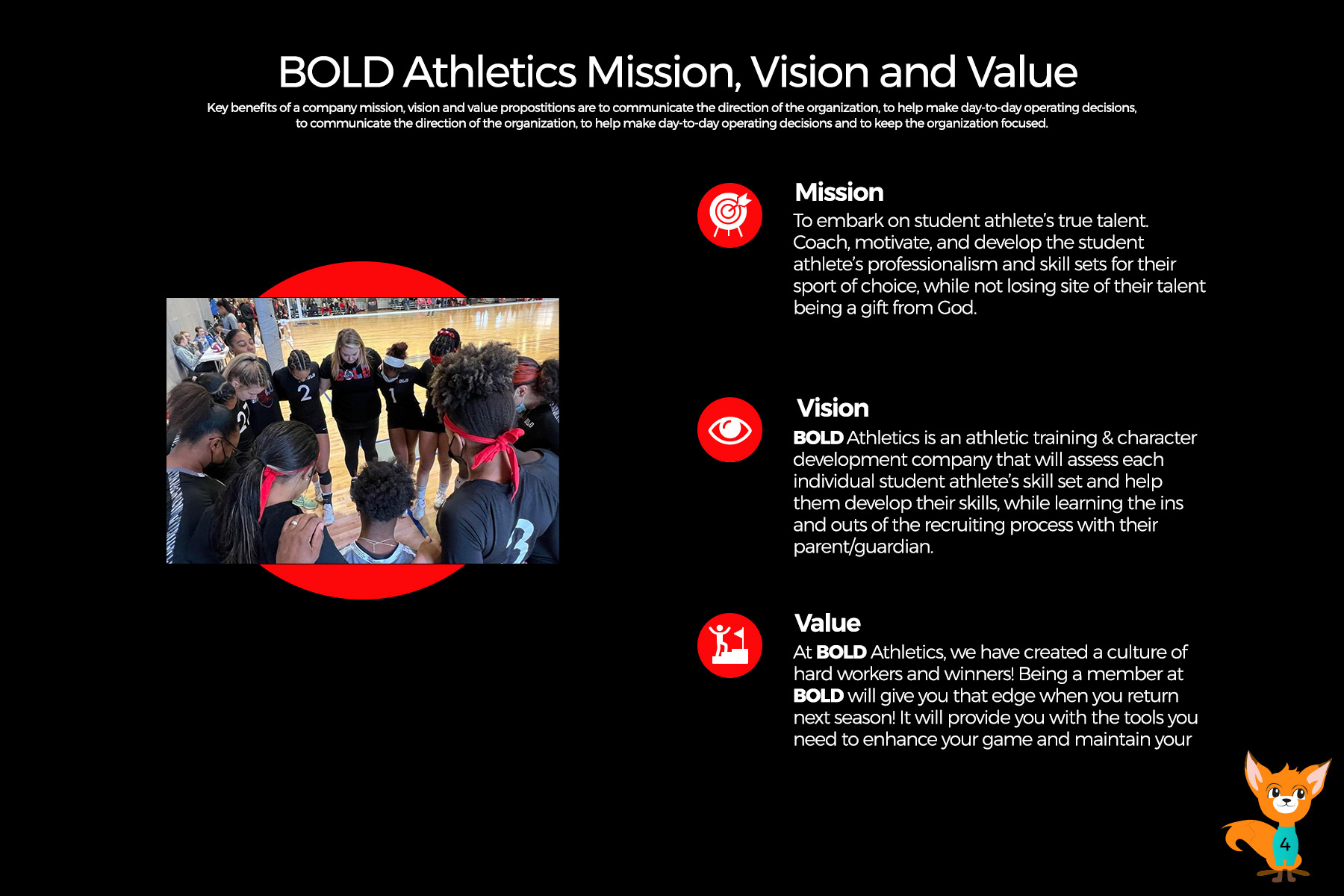 BOLD Athletics Mission, Vision and Value

Key benefits of a company mission, vision and value propostitions are to communicate the direction of the organization, to help make day-to-day operating decisions, to communicate the direction of the organization, to help make day-to-day operating decisions and to keep the organization focused.

Mission
To embark on student athlete's true talent. Coach, motivate, and develop the student athlete's professionalism and skill sets for their sport of choice, while not losing site of their talent being a gift from God.

Vision
BOLD Athletics is an athletic training & character development company that will assess each individual student athlete's skill set and help them develop their skills, while learning the ins and outs of the recruiting process with their parent/guardian.

Value
At BOLD Athletics, we have created a culture of hard workers and winners! Being a member at BOLD will give you that edge when you return next season! It will provide you with the tools you need to enhance your game and maintain your

4